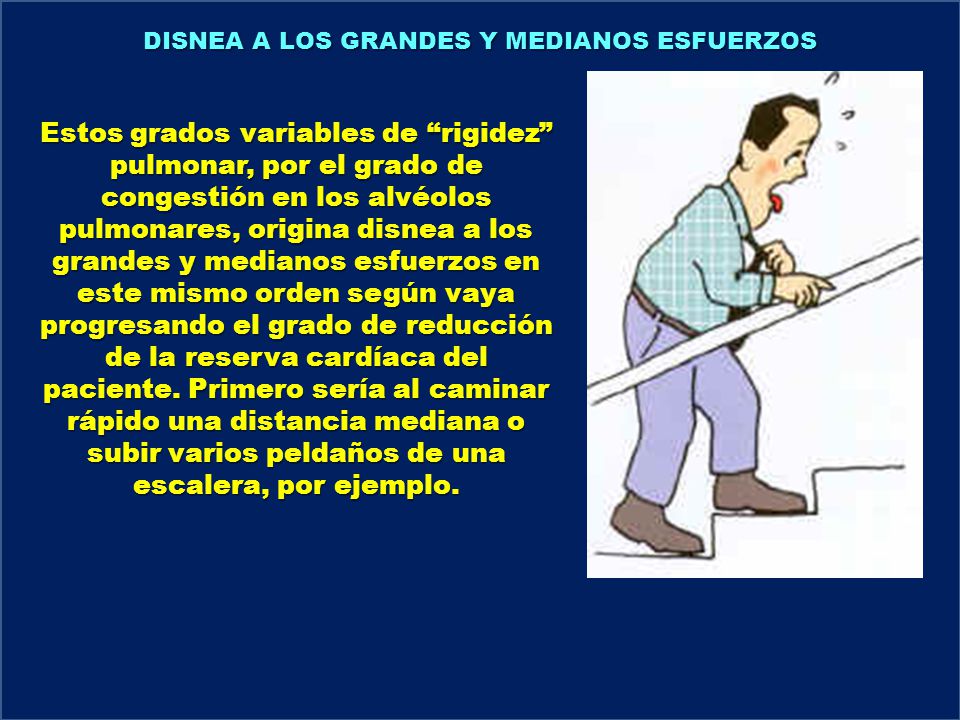 DISNEA A LOS GRANDES Y MEDIANOS ESFUERZOS

Estos grados variables de “rigidez” pulmonar, por el grado de congestión en los alvéolos pulmonares, origina disnea a los grandes y medianos esfuerzos en este mismo orden según vaya progresando el grado de reducción de la reserva cardíaca del paciente. Primero sería al caminar rápido una distancia mediana o subir varios peldaños de una escalera, por ejemplo.